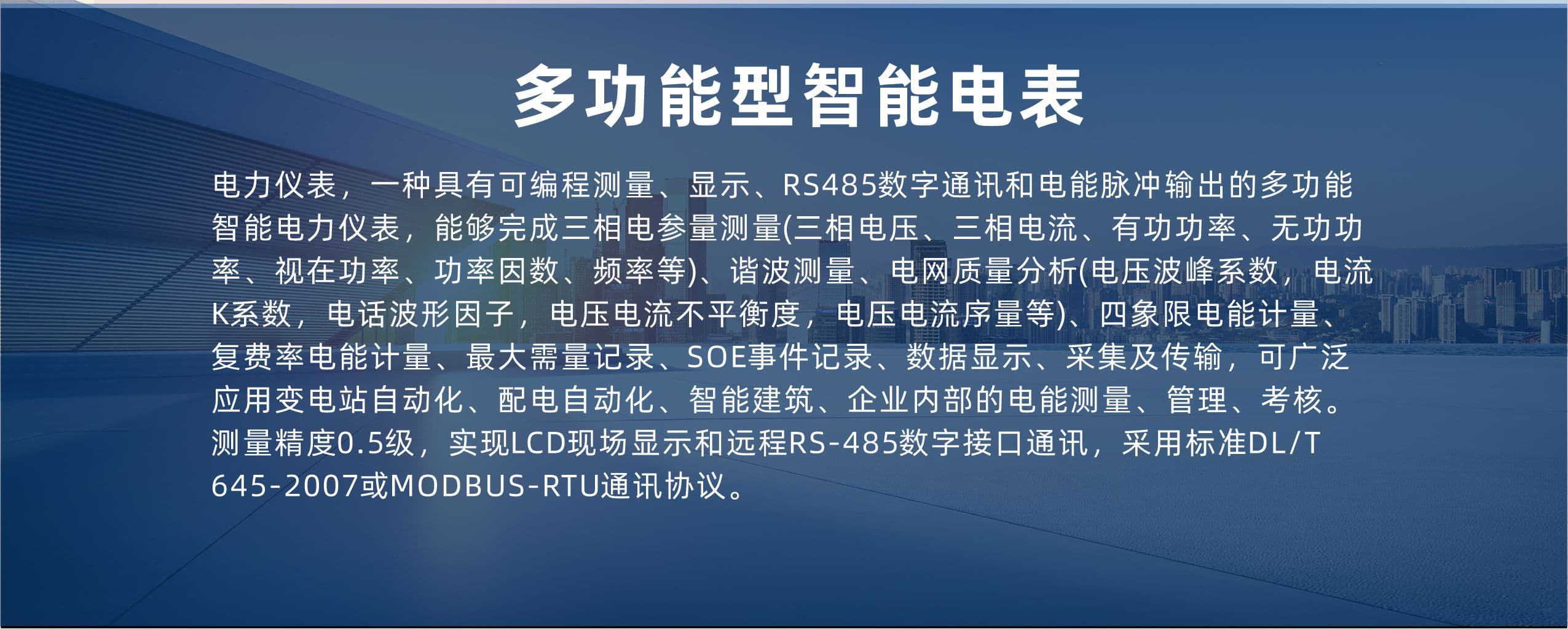 多功能型智能电表

电力仪表，一种具有可编程测量、显示、RS485数字通讯和电能脉冲输出的多功能智能电力仪表，能够完成三相电参量测量(三相电压、三相电流、有功功率、无功功率、视在功率、功率因数、频率等)、谐波测量、电网质量分析(电压波峰系数，电流K系数，电话波形因子，电压电流不平衡度，电压电流序量等)、四象限电能计量、复费率电能计量、最大需量记录、SOE事件记录、数据显示、采集及传输，可广泛应用变电站自动化、配电自动化、智能建筑、企业内部的电能测量、管理、考核。测量精度0.5级，实现LCD现场显示和远程RS-485数字接口通讯，采用标准DL/T 645-2007或MODBUS-RTU通讯协议。